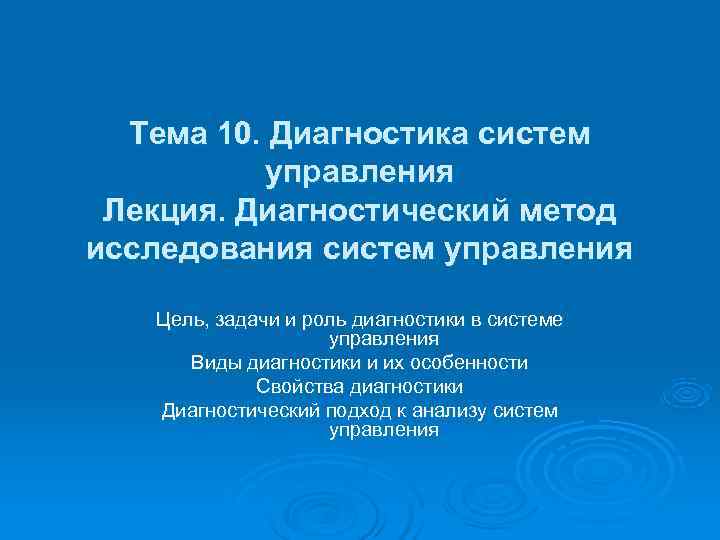 Тема 10. Диагностика систем управления
Лекция. Диагностический метод исследования систем управления

Цель, задачи и роль диагностики в системе управления
Виды диагностики и их особенности
Свойства диагностики
Диагностический подход к анализу систем управления